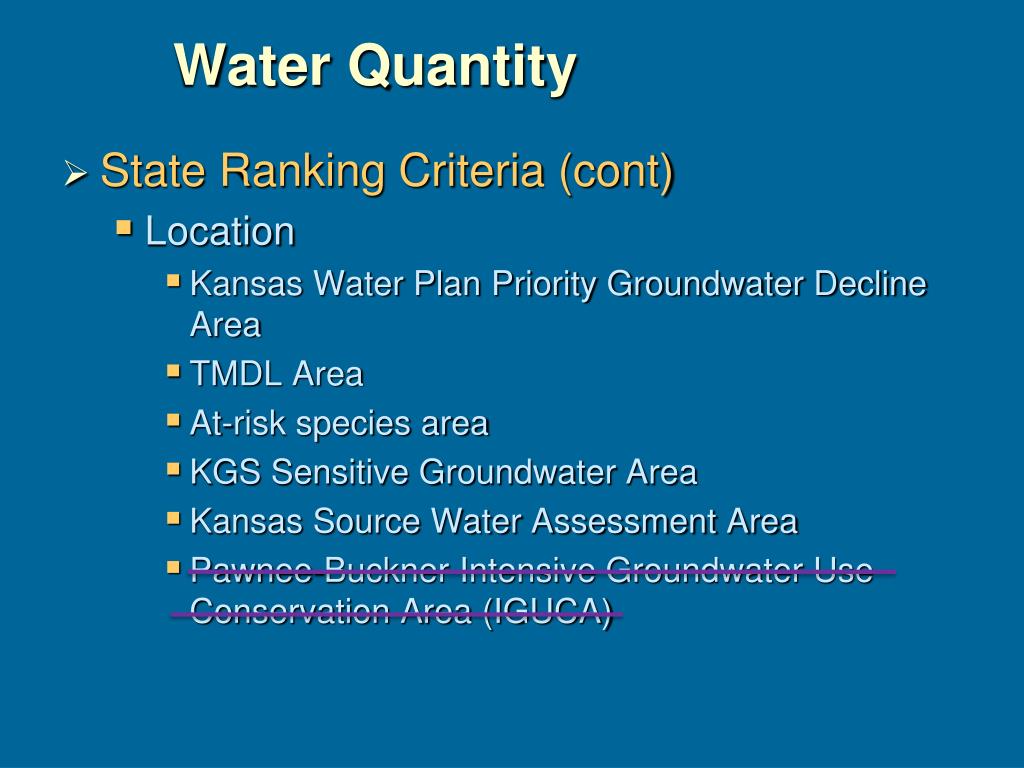 Water Quantity

State Ranking Criteria (cont)

Location

Kansas Water Plan Priority Groundwater Decline Area

TMDL Area

At-risk species area

KGS Sensitive Groundwater Area

Kansas Source Water Assessment Area

Pawnee-Buckner Intensive Groundwater Use Conservation Area (IGUCA)